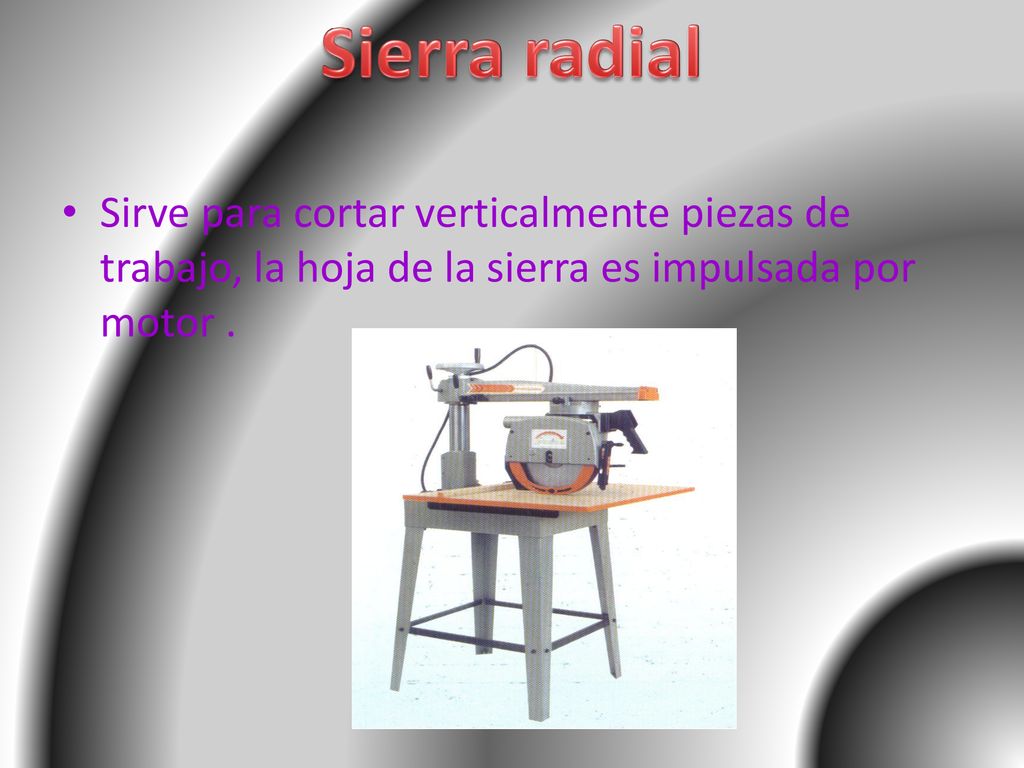 Sierra radial

• Sirve para cortar verticalmente piezas de trabajo, la hoja de la sierra es impulsada por motor .